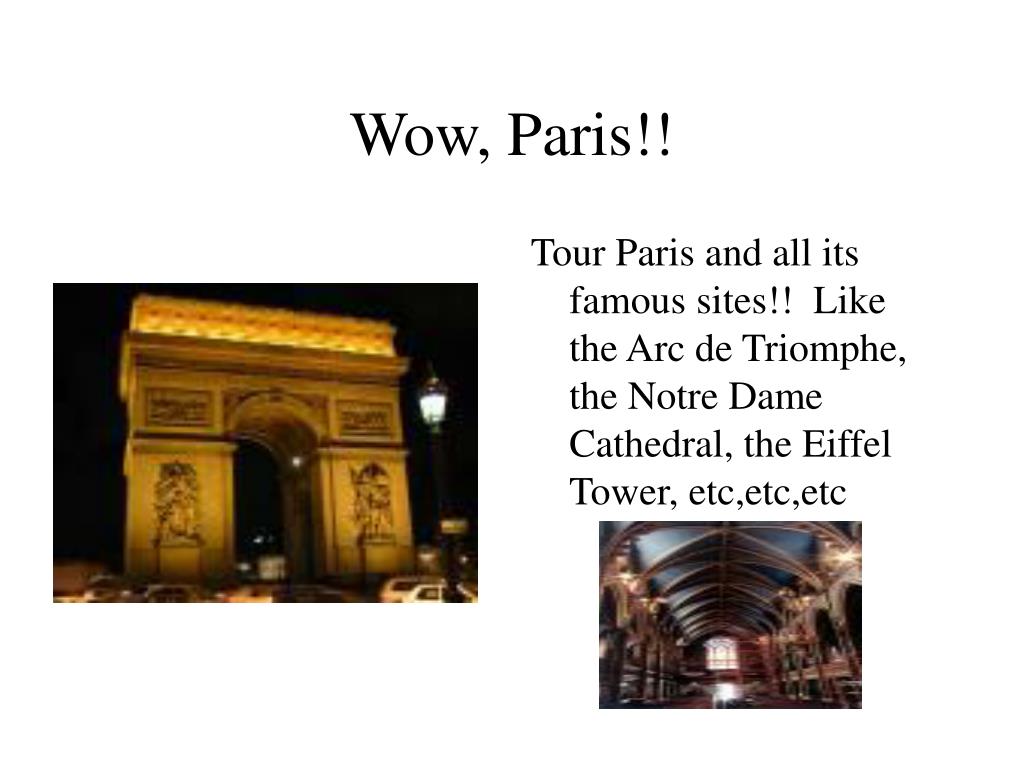 Wow, Paris!!

Tour Paris and all its famous sites!! Like the Arc de Triomphe, the Notre Dame Cathedral, the Eiffel Tower, etc,etc,etc